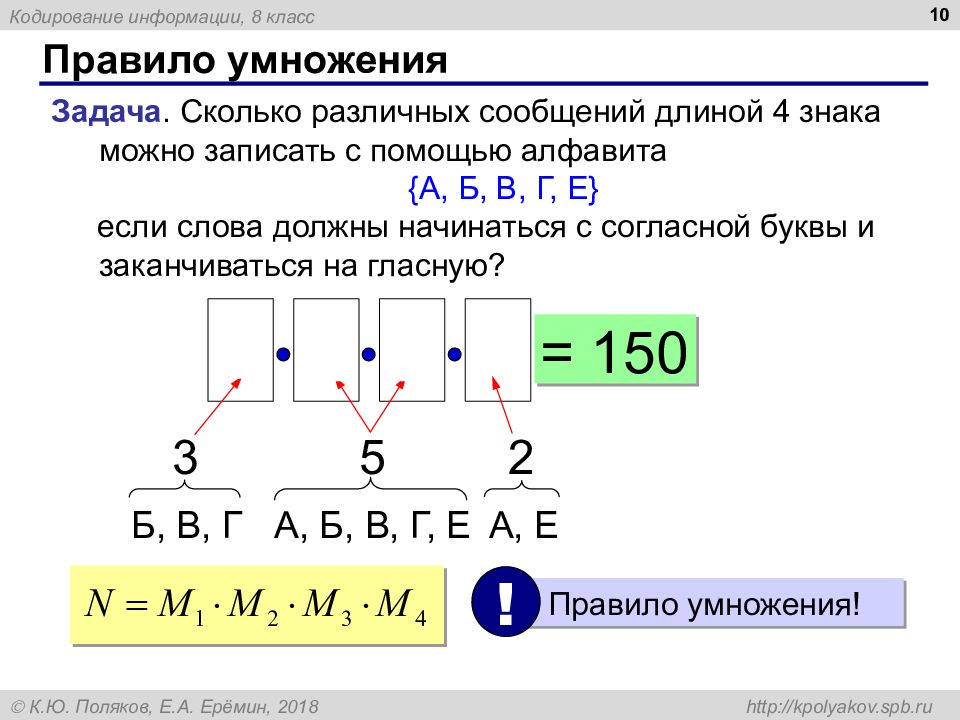 Кодирование информации, 8 класс

10

Правило умножения

Задача. Сколько различных сообщений длиной 4 знака можно записать с помощью алфавита

{А, Б, В, Г, Е}

если слова должны начинаться с согласной буквы и заканчиваться на гласную?

= 150

3

5

2

Б, В, Г

А, Б, В, Г, Е

А, Е

$N = M_1 \cdot M_2 \cdot M_3 \cdot M_4$

!

Правило умножения!

© К.Ю. Поляков, Е.А. Ерёмин, 2018

http://kpolyakov.spb.ru